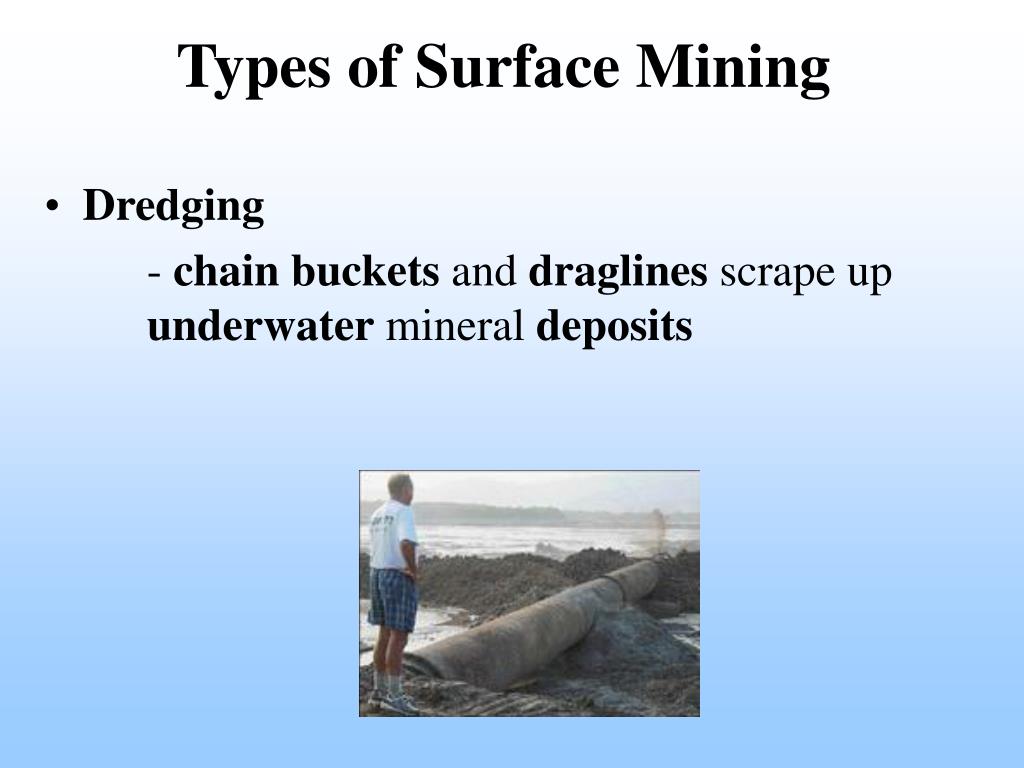 Types of Surface Mining

• Dredging

- chain buckets and draglines scrape up underwater mineral deposits